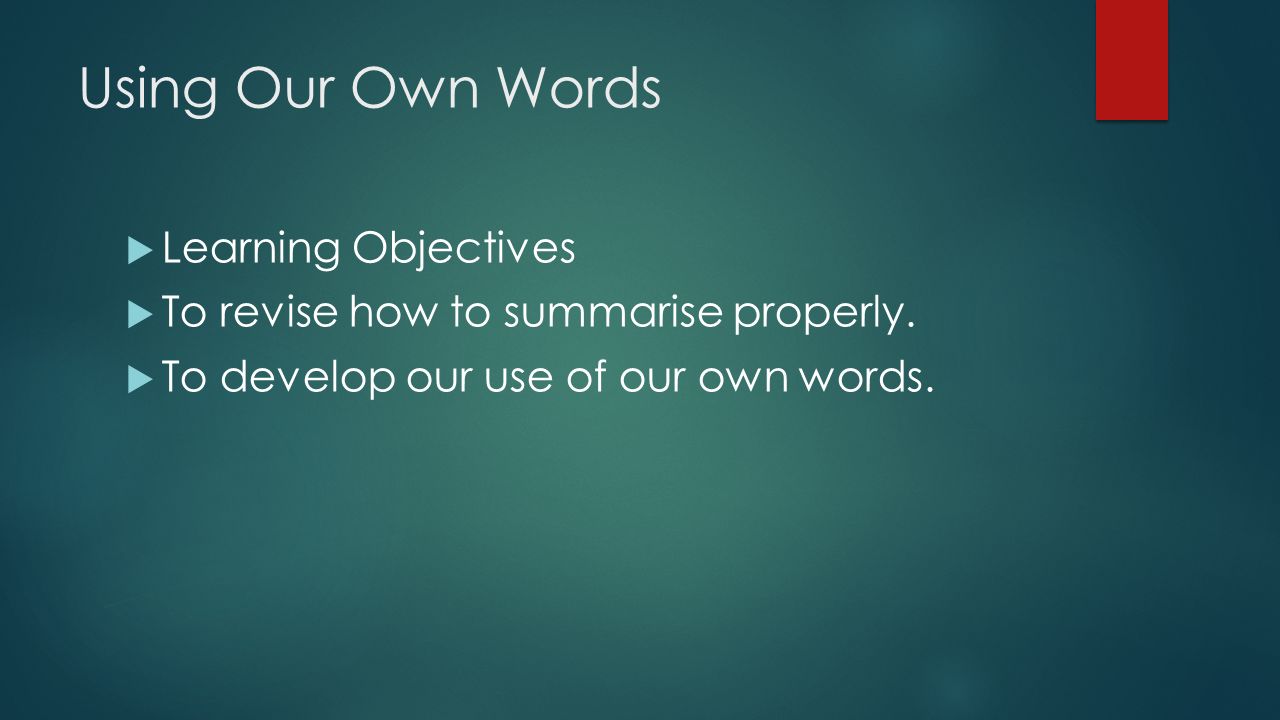 Using Our Own Words

Learning Objectives
To revise how to summarise properly.
To develop our use of our own words.